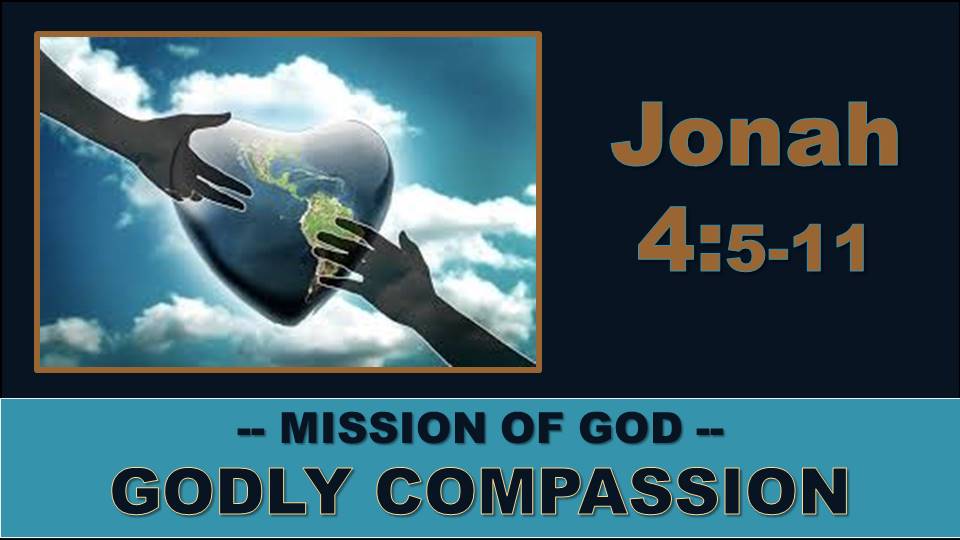 Jonah 4:5-11

-- MISSION OF GOD --

GODLY COMPASSION